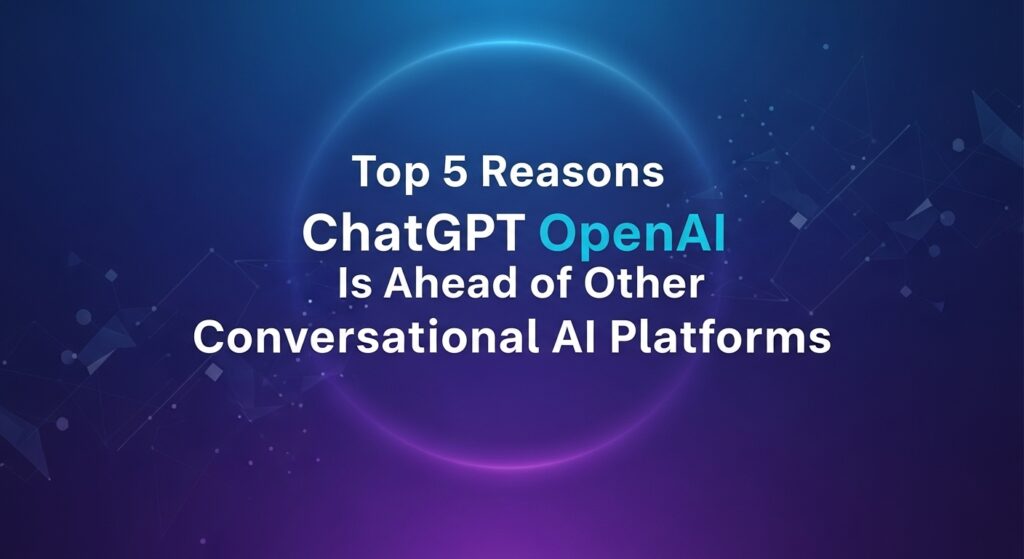 Top 5 Reasons
ChatGPT OpenAI
Is Ahead of Other
Conversational AI Platforms